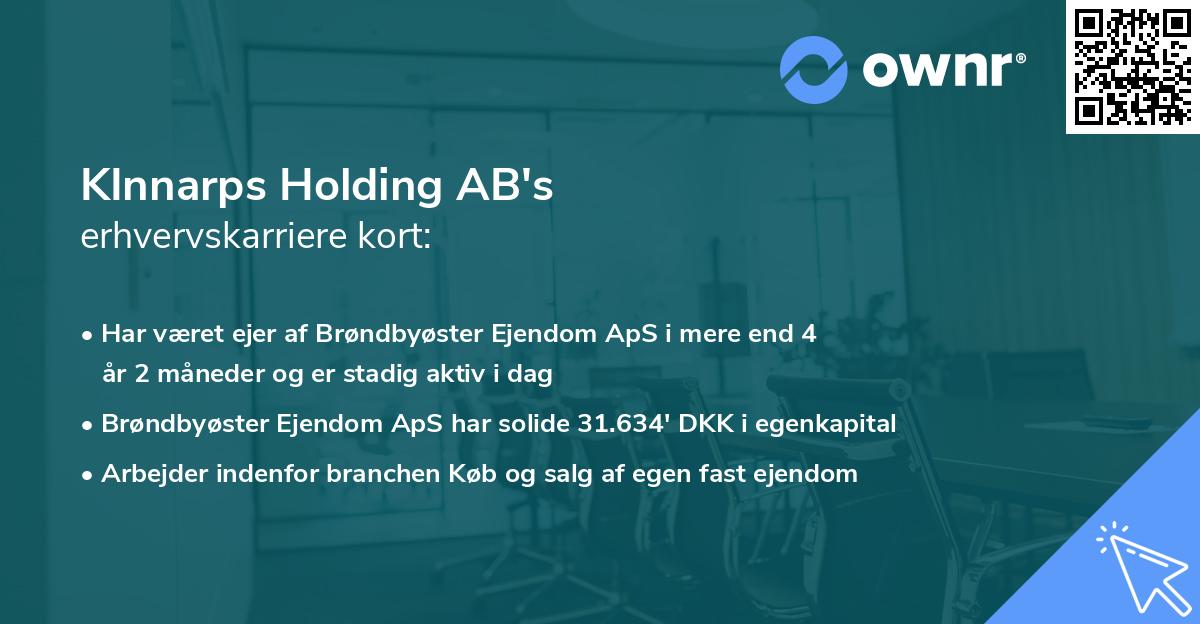 ownr®

KInnarps Holding AB's erhvervskarriere kort:

• Har været ejer af Brøndbyøster Ejendom ApS i mere end 4 år 2 måneder og er stadig aktiv i dag
• Brøndbyøster Ejendom ApS har solide 31.634' DKK i egenkapital
• Arbejder indenfor branchen Køb og salg af egen fast ejendom